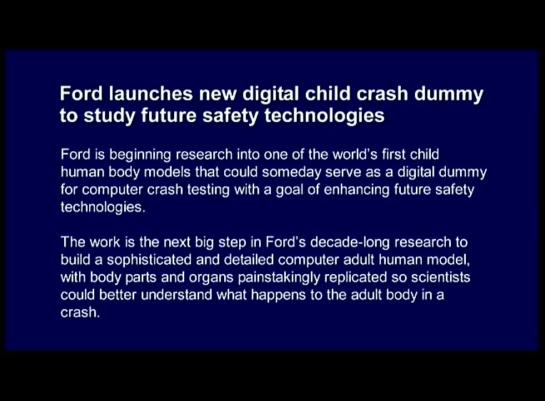 Ford launches new digital child crash dummy to study future safety technologies

Ford is beginning research into one of the world's first child human body models that could someday serve as a digital dummy for computer crash testing with a goal of enhancing future safety technologies.

The work is the next big step in Ford's decade-long research to build a sophisticated and detailed computer adult human model, with body parts and organs painstakingly replicated so scientists could better understand what happens to the adult body in a crash.